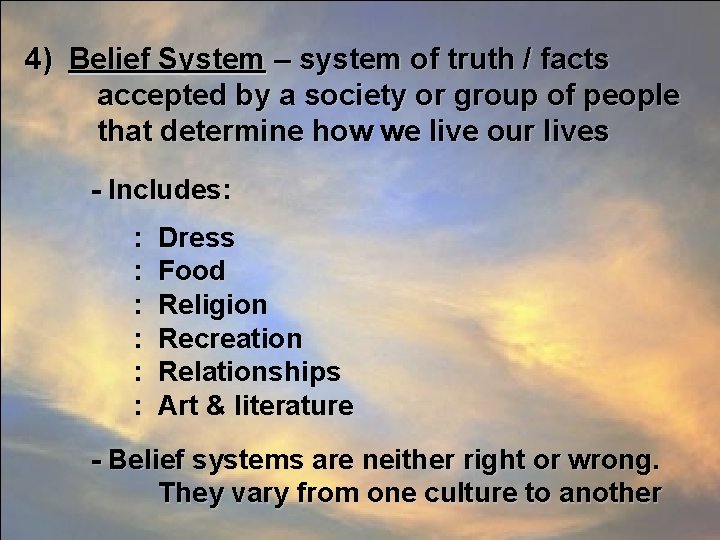 4) Belief System – system of truth / facts accepted by a society or group of people that determine how we live our lives

- Includes:

: Dress
: Food
: Religion
: Recreation
: Relationships
: Art & literature

- Belief systems are neither right or wrong. They vary from one culture to another